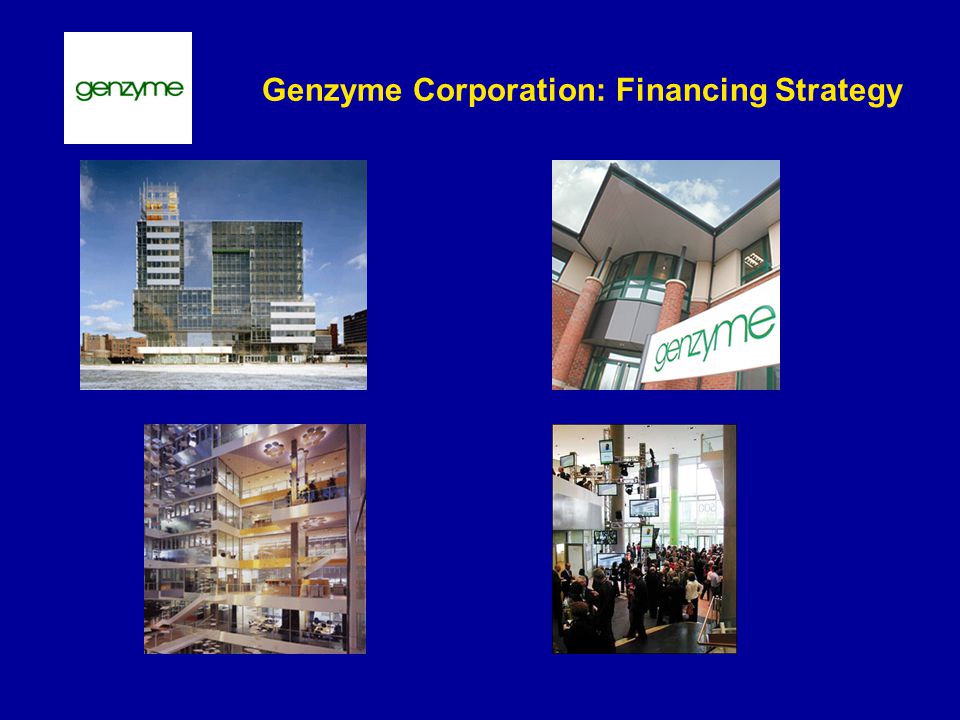 genzyme

Genzyme Corporation: Financing Strategy

genzyme